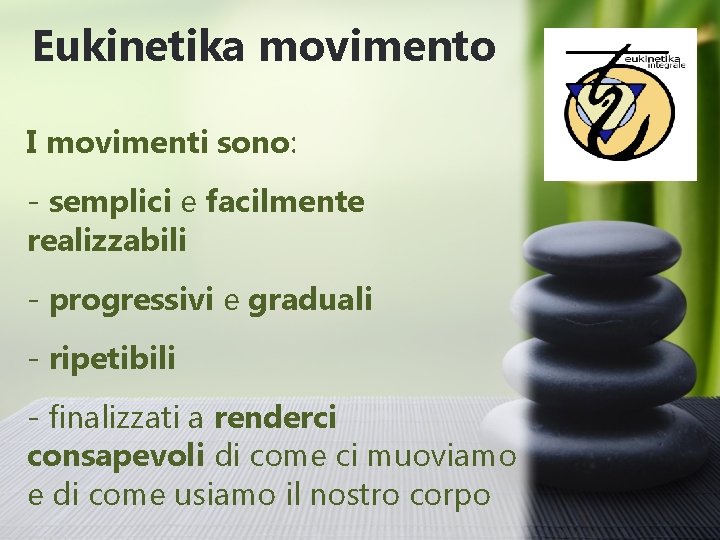 Eukinetika movimento

eukinetika integrale

I movimenti sono:

- semplici e facilmente realizzabili

- progressivi e graduali

- ripetibili

- finalizzati a renderci consapevoli di come ci muoviamo e di come usiamo il nostro corpo